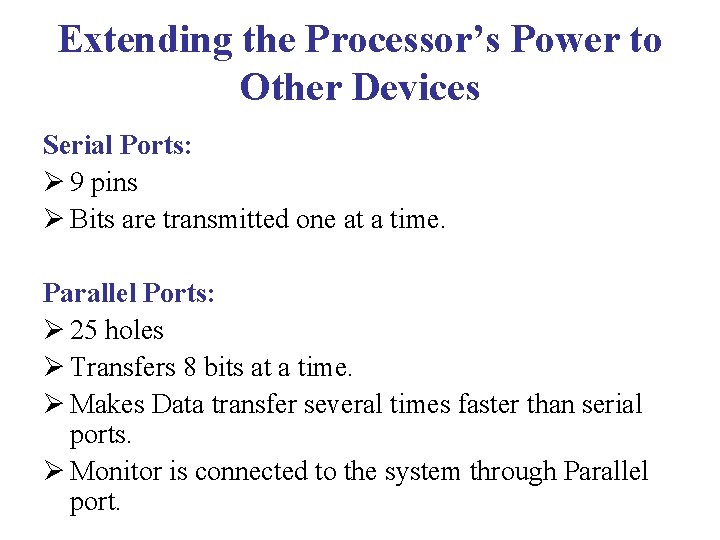 Extending the Processor's Power to Other Devices

Serial Ports:
➢ 9 pins
➢ Bits are transmitted one at a time.

Parallel Ports:
➢ 25 holes
➢ Transfers 8 bits at a time.
➢ Makes Data transfer several times faster than serial ports.
➢ Monitor is connected to the system through Parallel port.